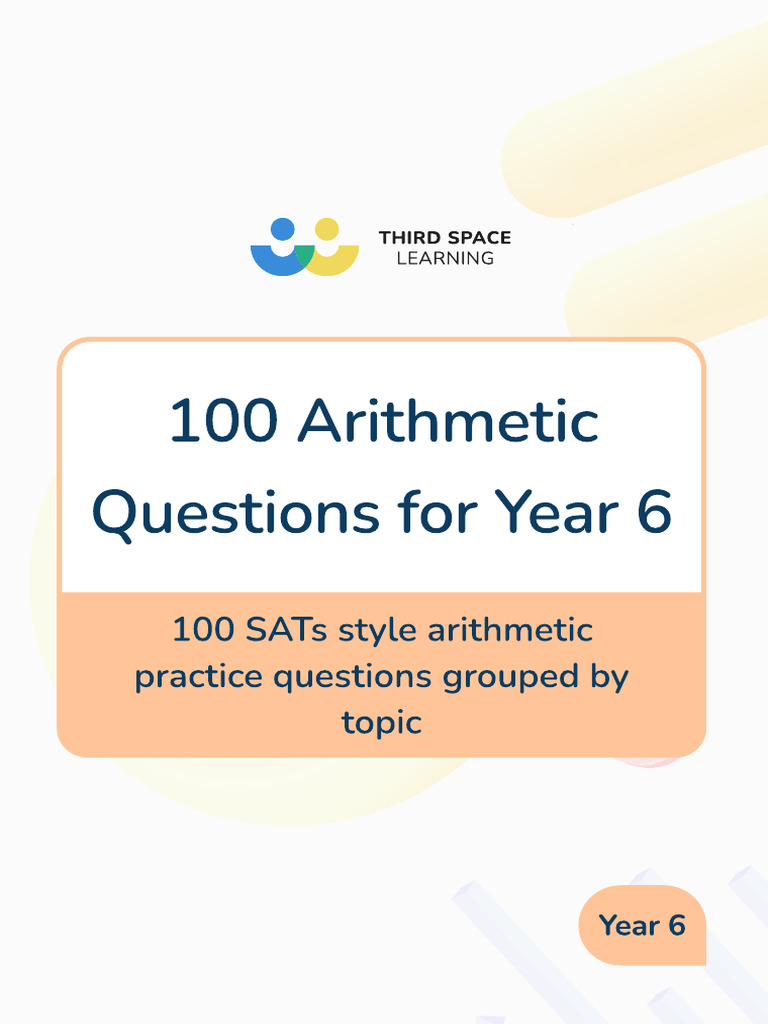 THIRD SPACE LEARNING

100 Arithmetic Questions for Year 6

100 SATs style arithmetic practice questions grouped by topic

Year 6